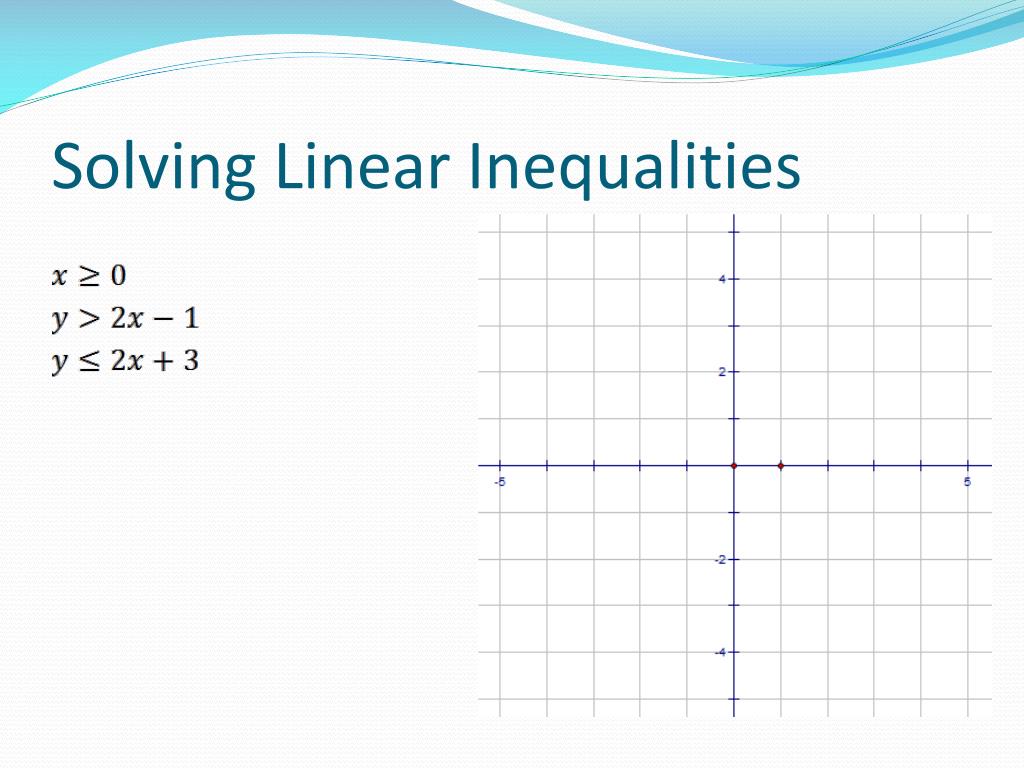 Solving Linear Inequalities

$x \geq 0$
$y > 2x - 1$
$y \leq 2x + 3$

4
2
-5
5
-2
-4